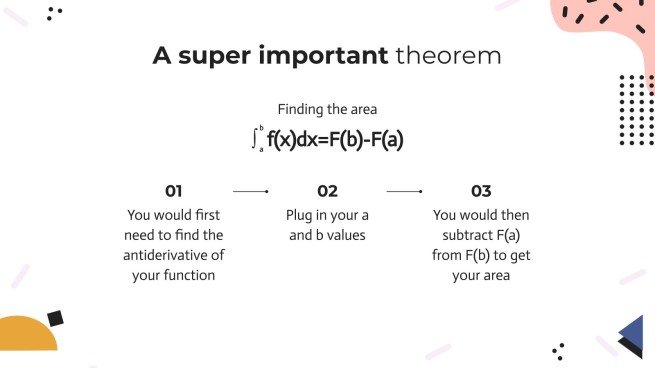 A super important theorem

Finding the area

$\int_a^b f(x)dx=F(b)-F(a)$

01

You would first need to find the antiderivative of your function

02

Plug in your a and b values

03

You would then subtract F(a) from F(b) to get your area